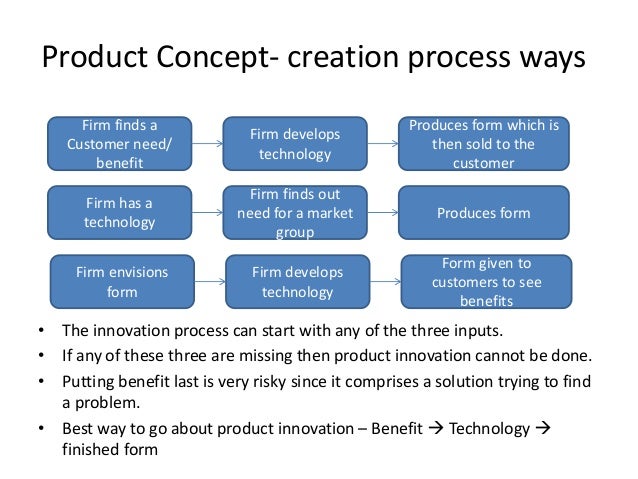 Product Concept- creation process ways

Firm finds a Customer need/ benefit

Firm develops technology

Produces form which is then sold to the customer

Firm has a technology

Firm finds out need for a market group

Produces form

Firm envisions form

Firm develops technology

Form given to customers to see benefits

• The innovation process can start with any of the three inputs.
• If any of these three are missing then product innovation cannot be done.
• Putting benefit last is very risky since it comprises a solution trying to find a problem.
• Best way to go about product innovation – Benefit → Technology → finished form